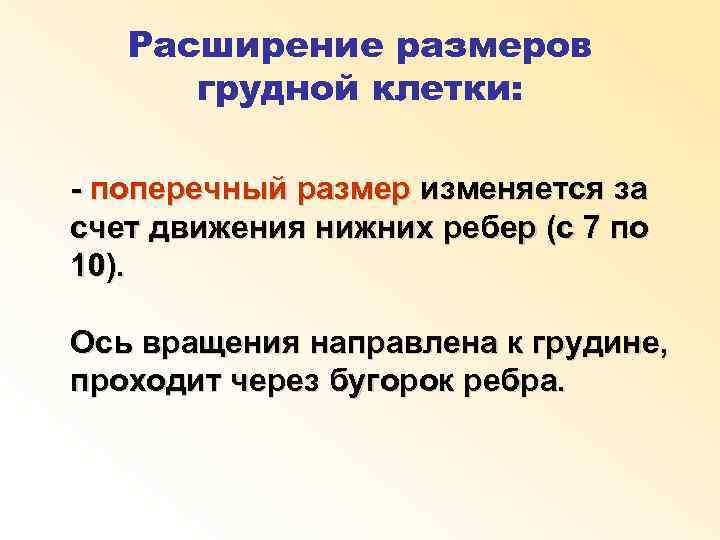 Расширение размеров грудной клетки:

- поперечный размер изменяется за счет движения нижних ребер (с 7 по 10).

Ось вращения направлена к грудине, проходит через бугорок ребра.